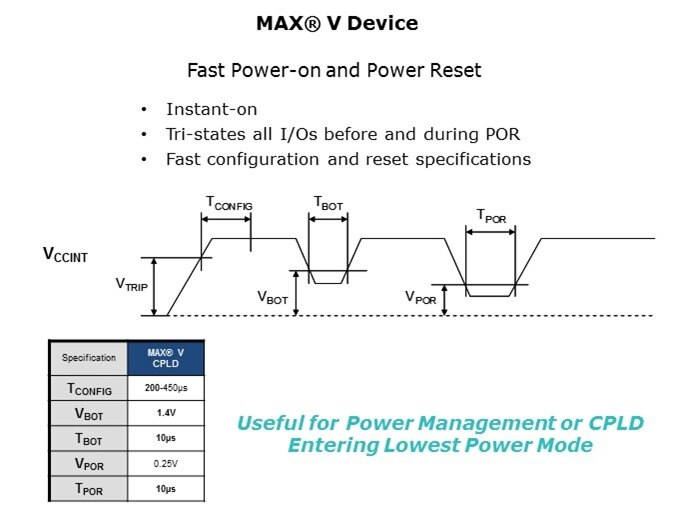 MAX® V Device

Fast Power-on and Power Reset

• Instant-on
• Tri-states all I/Os before and during POR
• Fast configuration and reset specifications

$T_{CONFIG}$ $T_{BOT}$ $T_{POR}$

$V_{CCINT}$

$V_{TRIP}$ $V_{BOT}$ $V_{POR}$

| Specification | MAX® V CPLD |
|---|---|
| $T_{CONFIG}$ | 200-450µs |
| $V_{BOT}$ | 1.4V |
| $T_{BOT}$ | 10µs |
| $V_{POR}$ | 0.25V |
| $T_{POR}$ | 10µs |

Useful for Power Management or CPLD Entering Lowest Power Mode